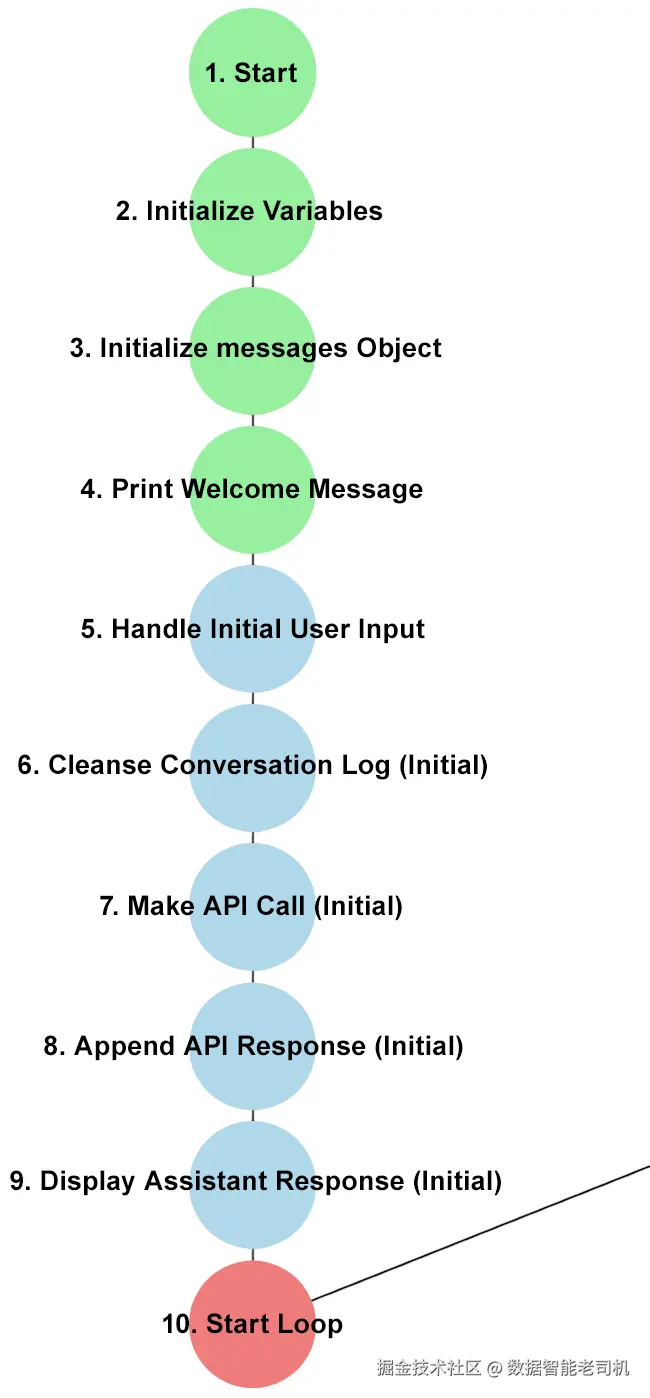 1. Start

2. Initialize Variables

3. Initialize messages Object

4. Print Welcome Message

5. Handle Initial User Input

6. Cleanse Conversation Log (Initial)

7. Make API Call (Initial)

8. Append API Response (Initial)

9. Display Assistant Response (Initial)

10. Start Loop

掘金技术社区 @ 数据智能老司机